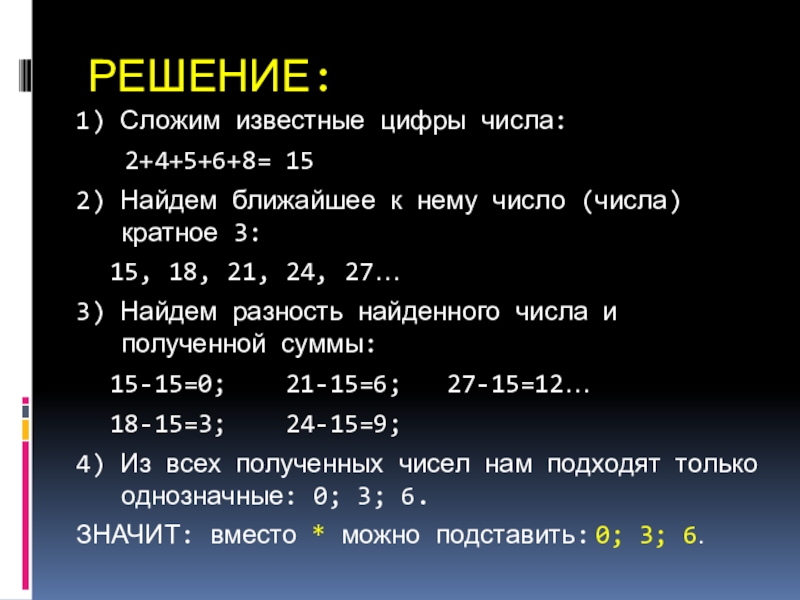 РЕШЕНИЕ:

1) Сложим известные цифры числа:

2+4+5+6+8= 15

2) Найдем ближайшее к нему число (числа) кратное 3:

15, 18, 21, 24, 27…

3) Найдем разность найденного числа и полученной суммы:

15-15=0; 21-15=6; 27-15=12…

18-15=3; 24-15=9;

4) Из всех полученных чисел нам подходят только однозначные: 0; 3; 6.

ЗНАЧИТ: вместо * можно подставить: 0; 3; 6.